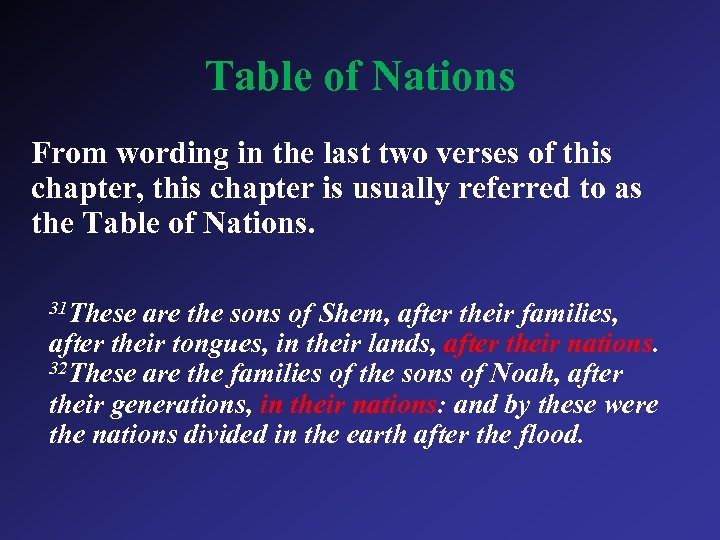 Table of Nations

From wording in the last two verses of this chapter, this chapter is usually referred to as the Table of Nations.

$^{31}$These are the sons of Shem, after their families, after their tongues, in their lands, after their nations. $^{32}$These are the families of the sons of Noah, after their generations, in their nations: and by these were the nations divided in the earth after the flood.